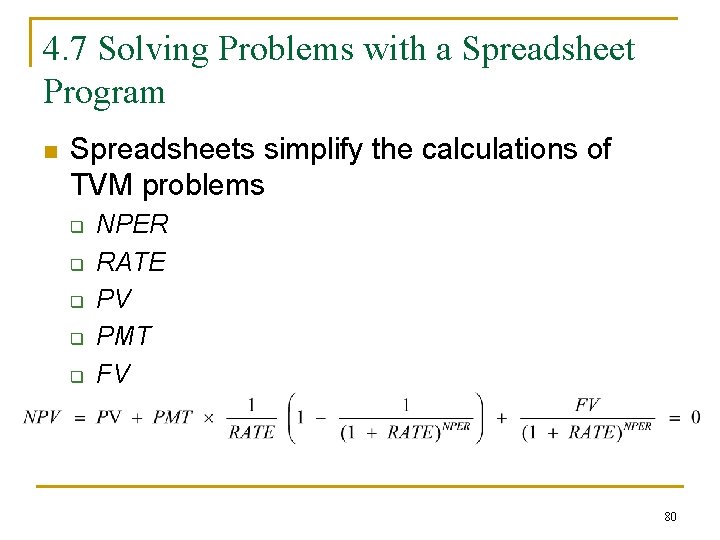 4.7 Solving Problems with a Spreadsheet Program

Spreadsheets simplify the calculations of TVM problems

NPER

RATE

PV

PMT

FV

$NPV = PV + PMT \times \frac{1}{RATE}\left(1 - \frac{1}{(1 + RATE)^{NPER}}\right) + \frac{FV}{(1 + RATE)^{NPER}} = 0$

80